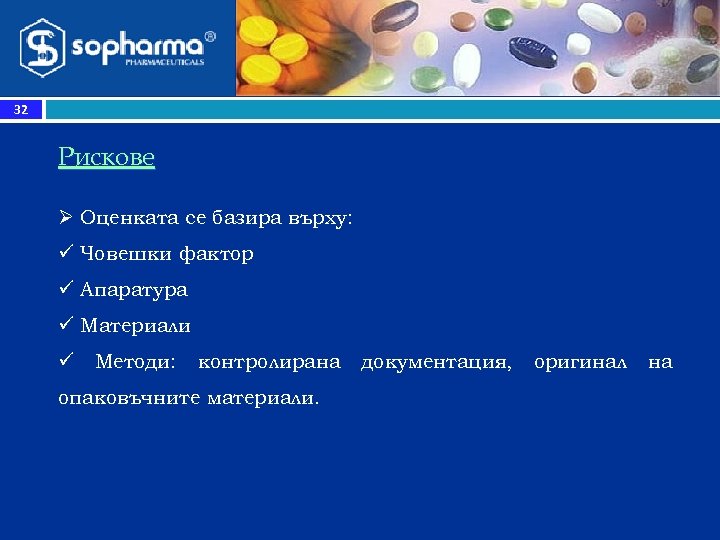 sopharma®
PHARMACEUTICALS

32

Рискове

➢ Оценката се базира върху:

✓ Човешки фактор

✓ Апаратура

✓ Материали

✓ Методи: контролирана документация, оригинал на опаковъчните материали.